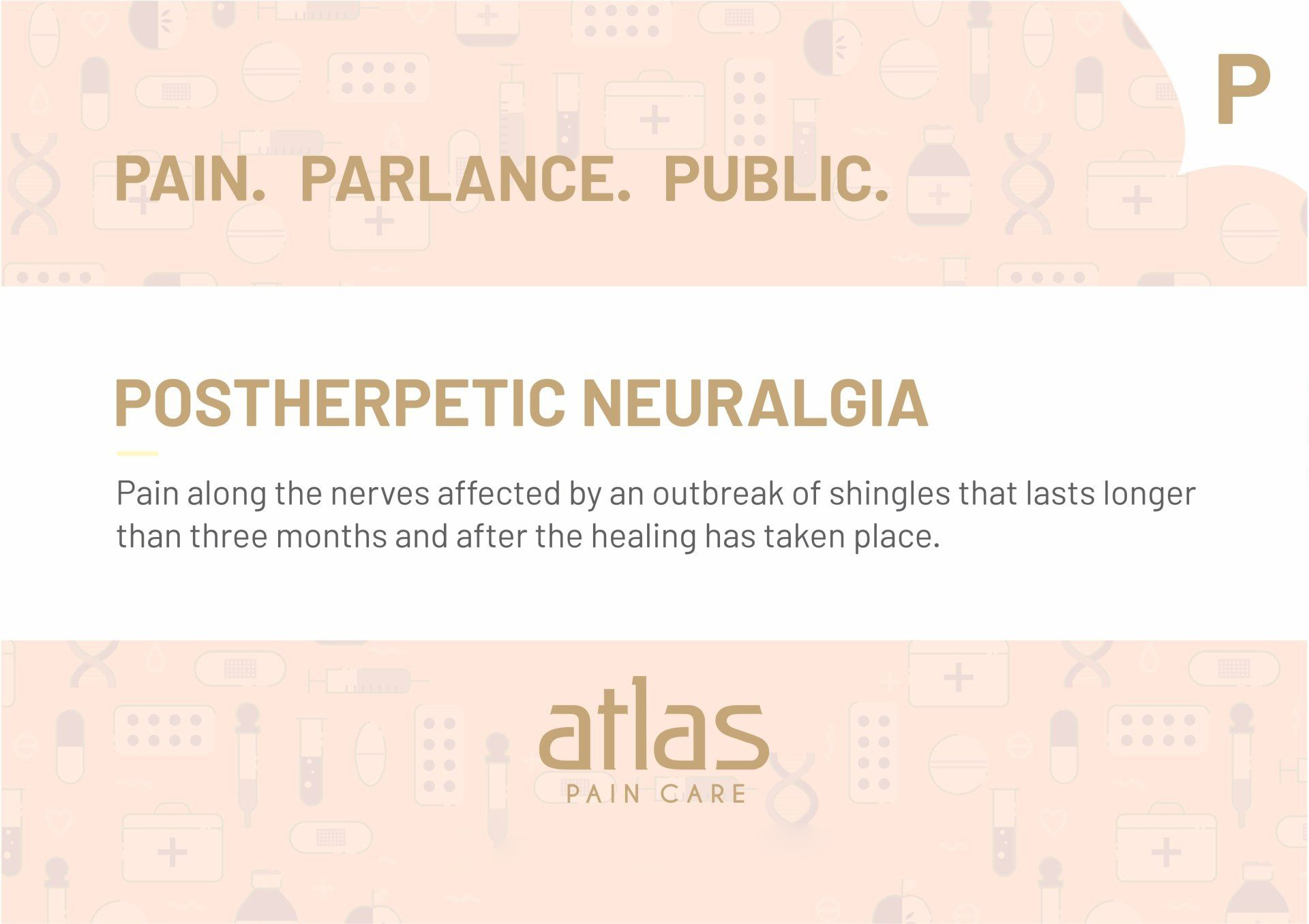 P

PAIN. PARLANCE. PUBLIC.

POSTHERPETIC NEURALGIA

Pain along the nerves affected by an outbreak of shingles that lasts longer than three months and after the healing has taken place.

atlas
PAIN CARE